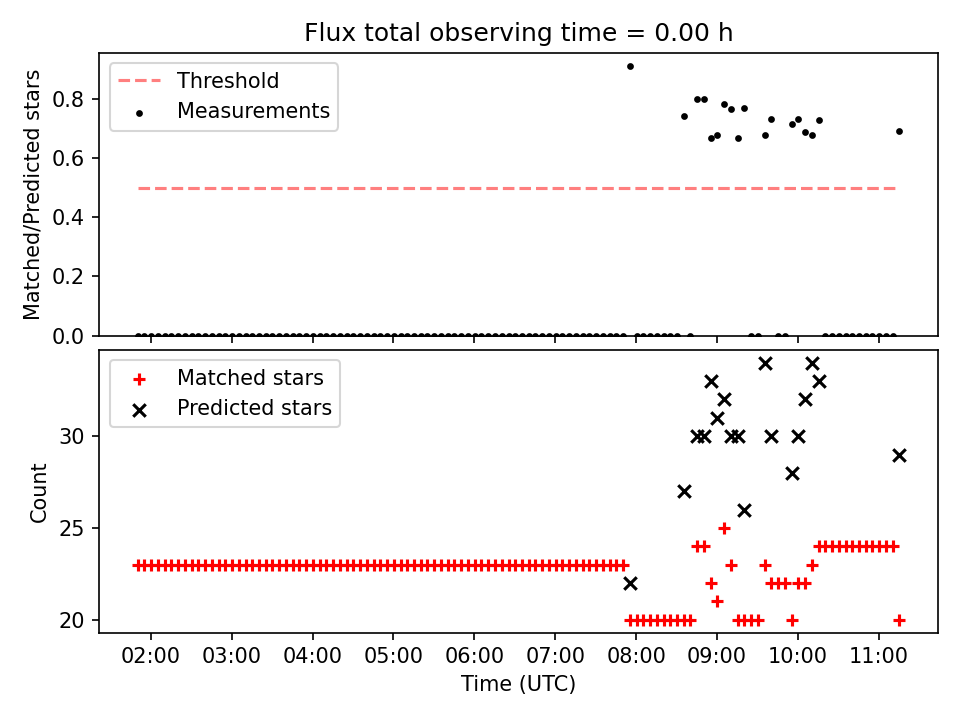 Flux total observing time = 0.00 h

Threshold
Measurements

Matched/Predicted stars

0.8
0.6
0.4
0.2
0.0

Matched stars
Predicted stars

Count

30
25
20

02:00 03:00 04:00 05:00 06:00 07:00 08:00 09:00 10:00 11:00

Time (UTC)